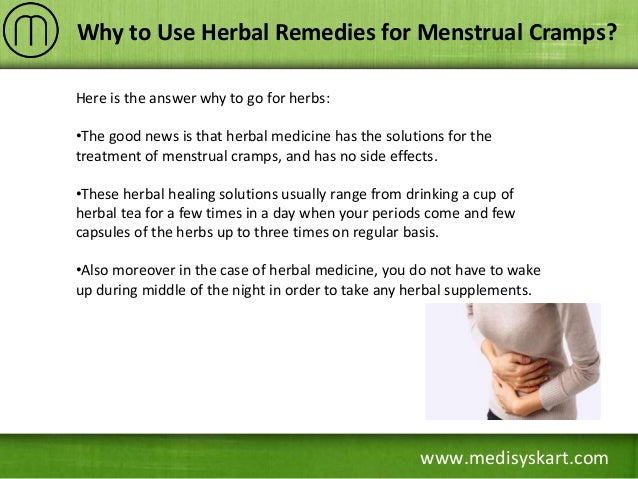 Why to Use Herbal Remedies for Menstrual Cramps?

Here is the answer why to go for herbs:

•The good news is that herbal medicine has the solutions for the treatment of menstrual cramps, and has no side effects.

•These herbal healing solutions usually range from drinking a cup of herbal tea for a few times in a day when your periods come and few capsules of the herbs up to three times on regular basis.

•Also moreover in the case of herbal medicine, you do not have to wake up during middle of the night in order to take any herbal supplements.

www.medisyskart.com